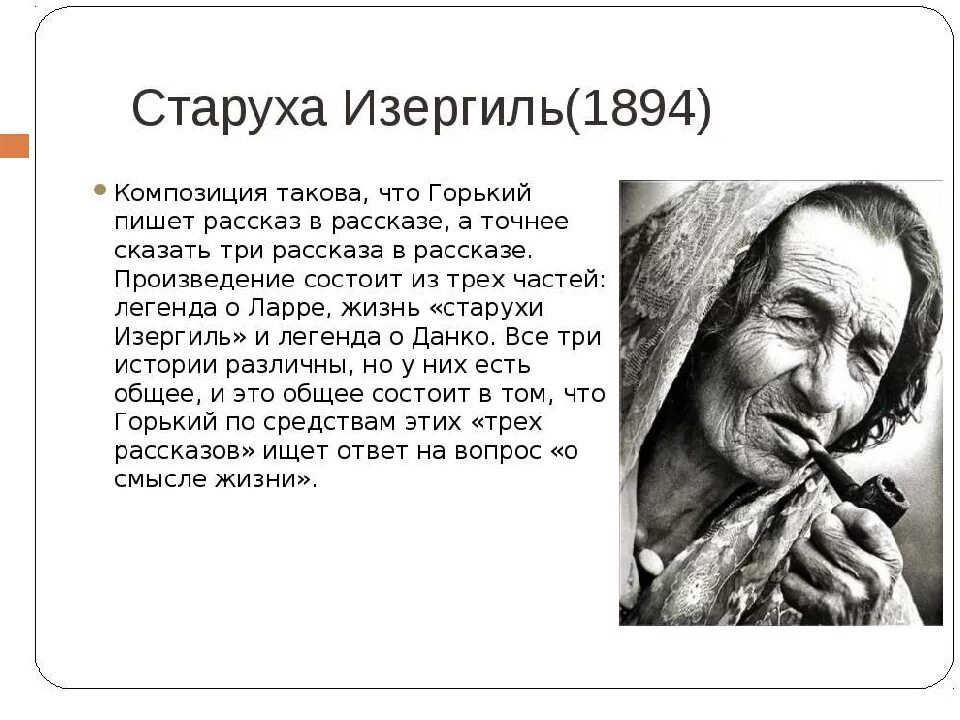 Старуха Изергиль(1894)

Композиция такова, что Горький пишет рассказ в рассказе, а точнее сказать три рассказа в рассказе. Произведение состоит из трех частей: легенда о Ларре, жизнь «старухи Изергиль» и легенда о Данко. Все три истории различны, но у них есть общее, и это общее состоит в том, что Горький по средствам этих «трех рассказов» ищет ответ на вопрос «о смысле жизни».